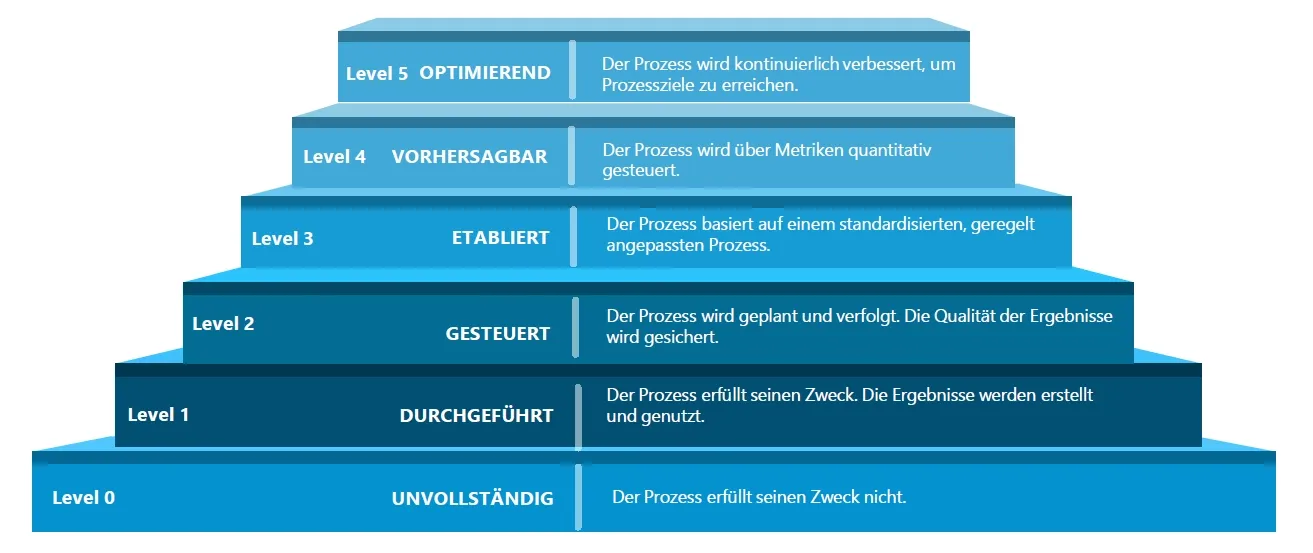 Level 5 OPTIMIEREND

Der Prozess wird kontinuierlich verbessert, um Prozessziele zu erreichen.

Level 4 VORHERSAGBAR

Der Prozess wird über Metriken quantitativ gesteuert.

Level 3 ETABLIERT

Der Prozess basiert auf einem standardisierten, geregelt angepassten Prozess.

Level 2 GESTEUERT

Der Prozess wird geplant und verfolgt. Die Qualität der Ergebnisse wird gesichert.

Level 1 DURCHGEFÜHRT

Der Prozess erfüllt seinen Zweck. Die Ergebnisse werden erstellt und genutzt.

Level 0 UNVOLLSTÄNDIG

Der Prozess erfüllt seinen Zweck nicht.